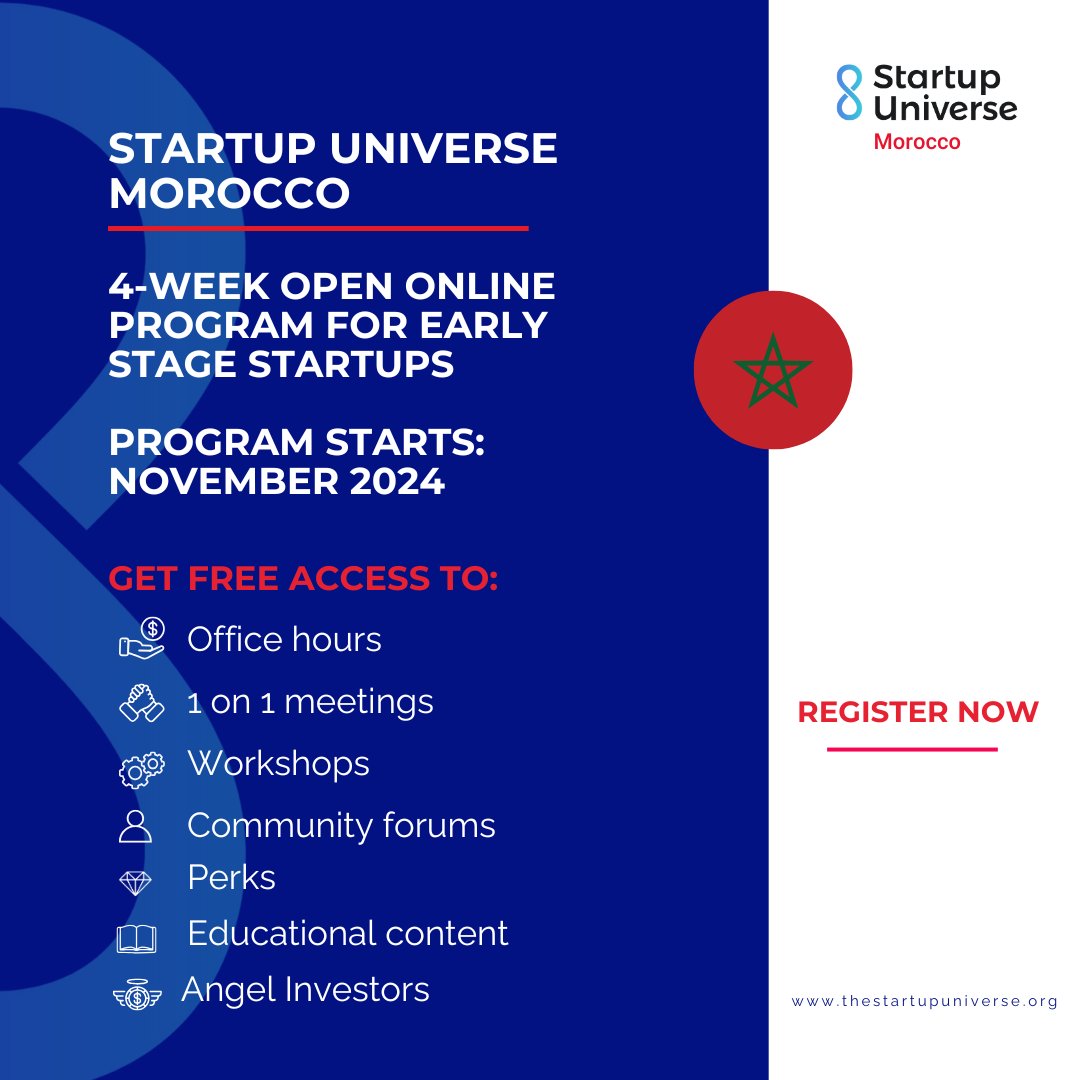 STARTUP UNIVERSE MOROCCO

4-WEEK OPEN ONLINE PROGRAM FOR EARLY STAGE STARTUPS

PROGRAM STARTS: NOVEMBER 2024

GET FREE ACCESS TO:

Office hours

1 on 1 meetings

Workshops

Community forums

Perks

Educational content

Angel Investors

Startup Universe
Morocco

REGISTER NOW

www.thestartupuniverse.org